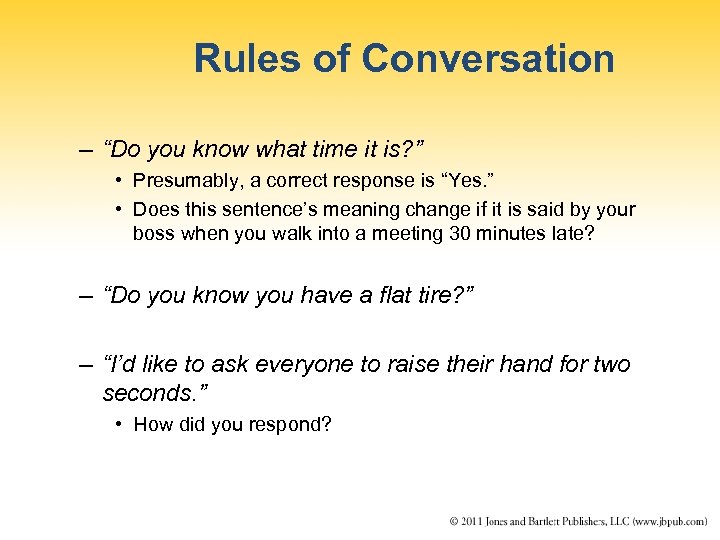 Rules of Conversation

– “Do you know what time it is?”

• Presumably, a correct response is “Yes.”

• Does this sentence’s meaning change if it is said by your boss when you walk into a meeting 30 minutes late?

– “Do you know you have a flat tire?”

– “I’d like to ask everyone to raise their hand for two seconds.”

• How did you respond?

© 2011 Jones and Bartlett Publishers, LLC (www.jbpub.com)